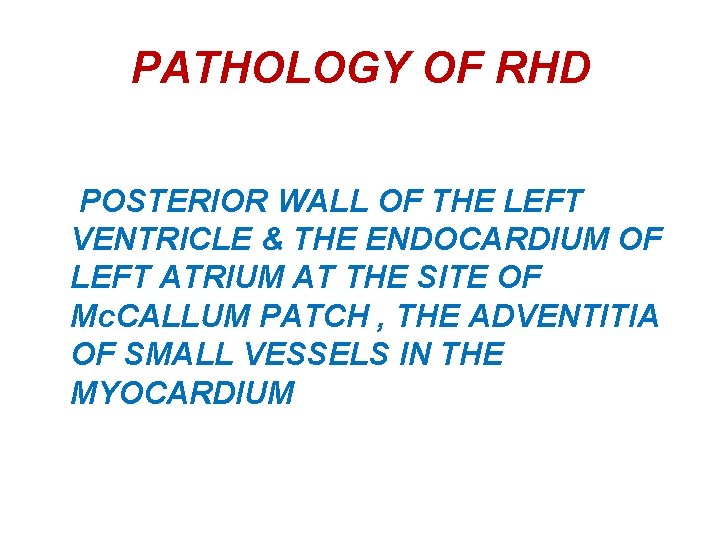 PATHOLOGY OF RHD

POSTERIOR WALL OF THE LEFT VENTRICLE & THE ENDOCARDIUM OF LEFT ATRIUM AT THE SITE OF McCALLUM PATCH , THE ADVENTITIA OF SMALL VESSELS IN THE MYOCARDIUM